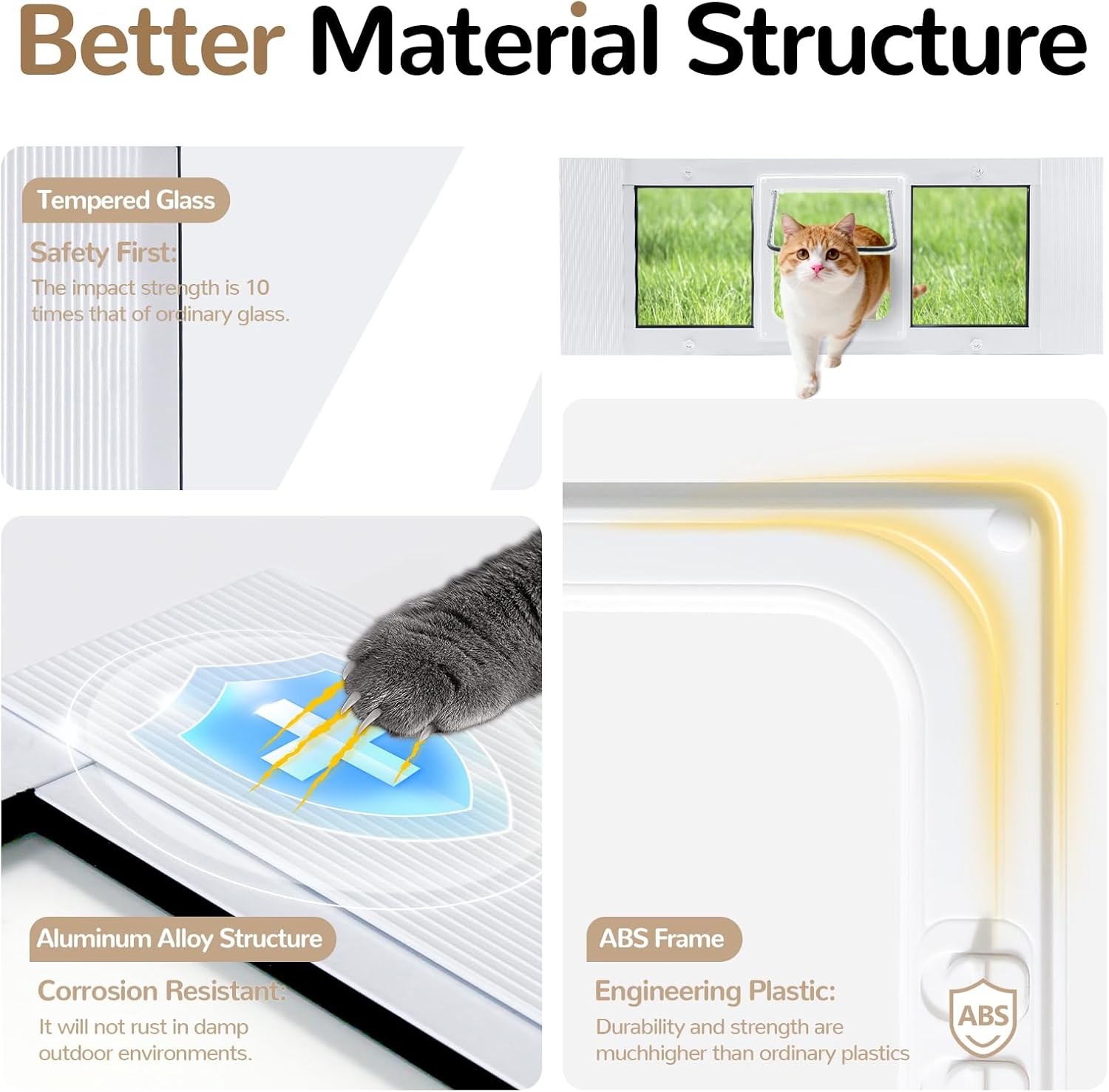 Better Material Structure

Tempered Glass

Safety First:

The impact strength is 10 times that of ordinary glass.

Aluminum Alloy Structure

Corrosion Resistant:

It will not rust in damp outdoor environments.

ABS Frame

Engineering Plastic:

Durability and strength are muchhigher than ordinary plastics

ABS